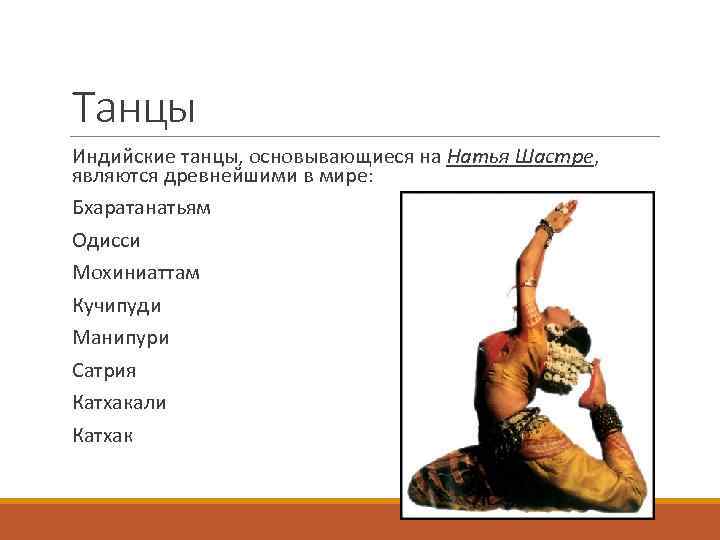 Танцы

Индийские танцы, основывающиеся на Натья Шастре, являются древнейшими в мире:

Бхаратанатьям

Одисси

Мохиниаттам

Кучипуди

Манипури

Сатрия

Катхакали

Катхак